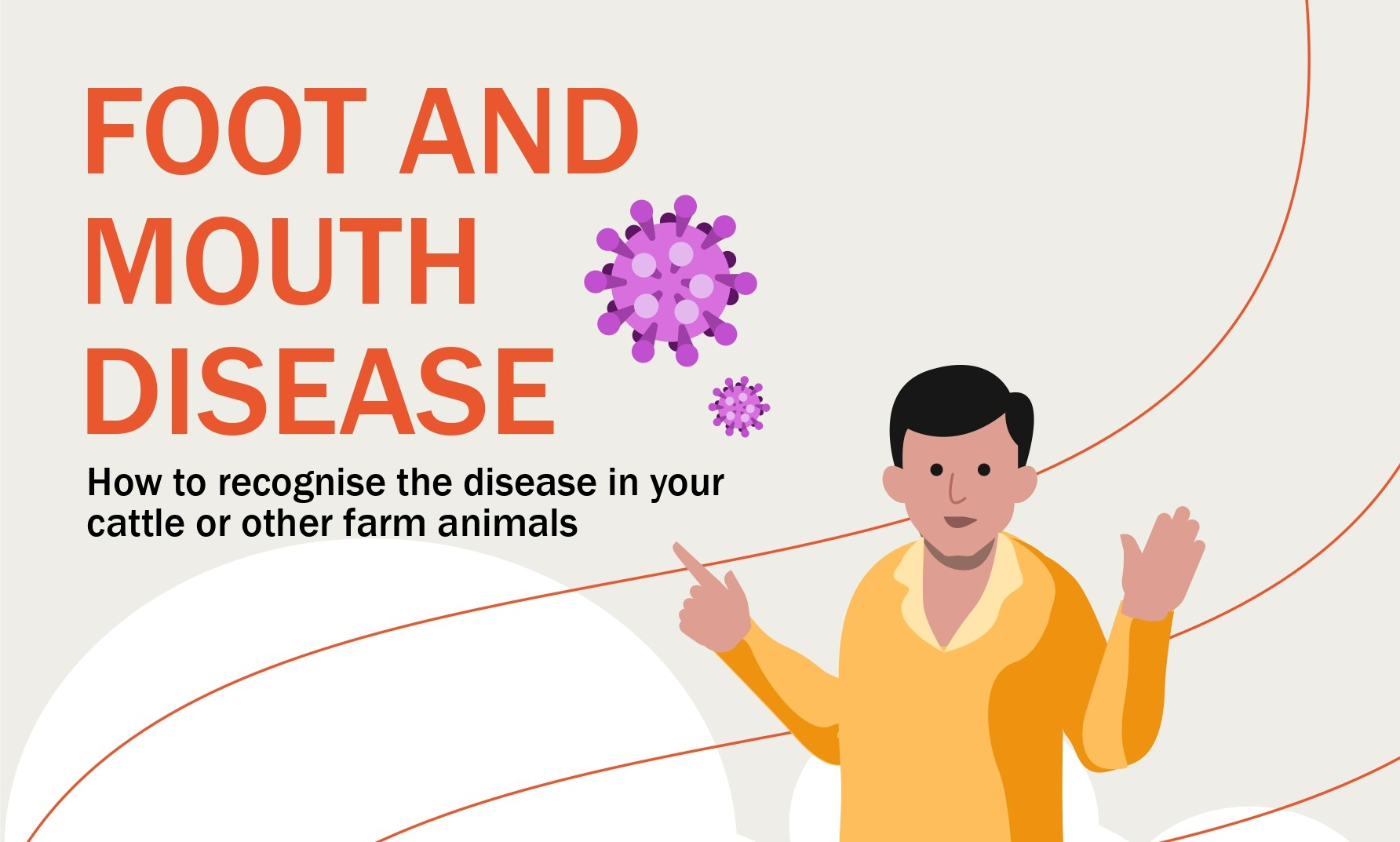 FOOT AND MOUTH DISEASE

How to recognise the disease in your cattle or other farm animals